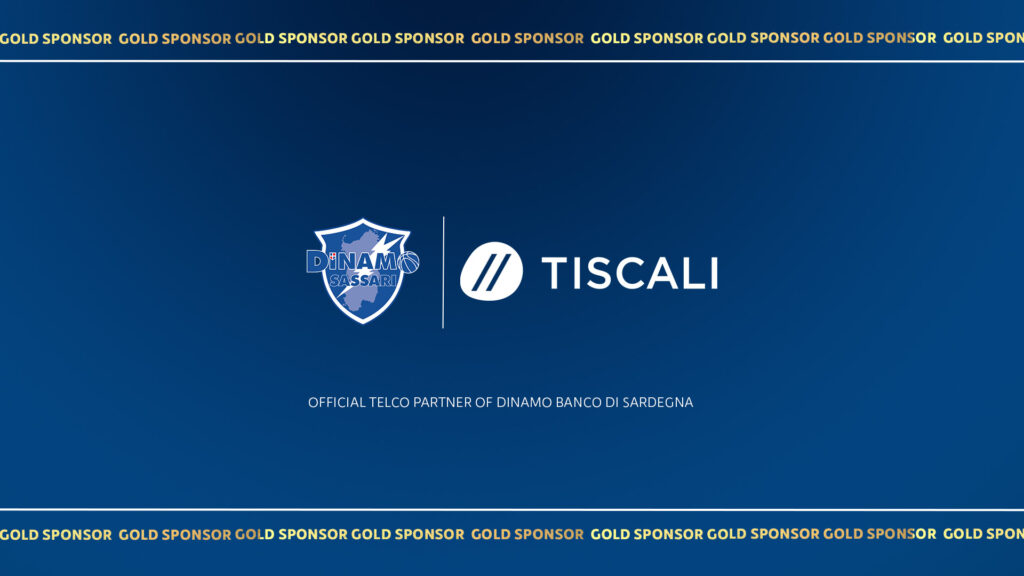 GOLD SPONSOR GOLD SPONSOR GOLD SPONSOR GOLD SPONSOR GOLD SPONSOR GOLD SPONSOR GOLD SPONSOR GOLD SPONSOR GOLD SPO

DINAMO SASSARI

TISCALI

OFFICIAL TELCO PARTNER OF DINAMO BANCO DI SARDEGNA

GOLD SPONSOR GOLD SPONSOR GOLD SPONSOR GOLD SPONSOR GOLD SPONSOR GOLD SPONSOR GOLD SPONSOR GOLD SPONSOR GOLD SPO